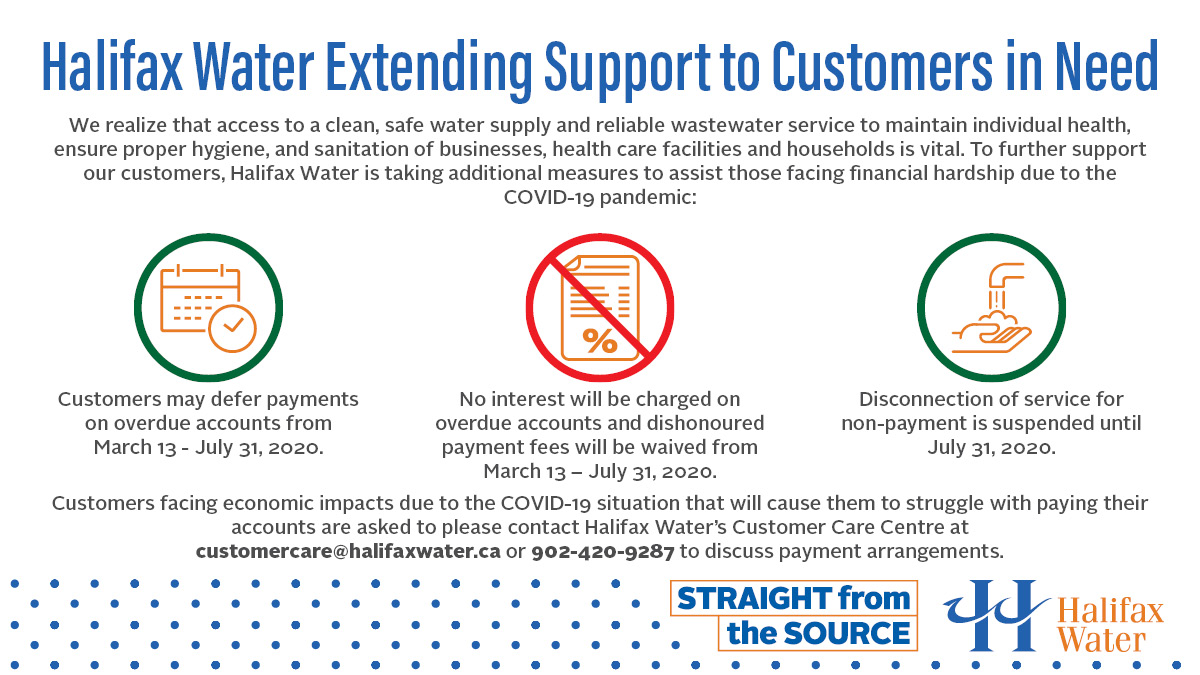 Halifax Water Extending Support to Customers in Need

We realize that access to a clean, safe water supply and reliable wastewater service to maintain individual health, ensure proper hygiene, and sanitation of businesses, health care facilities and households is vital. To further support our customers, Halifax Water is taking additional measures to assist those facing financial hardship due to the COVID-19 pandemic:

%

Customers may defer payments on overdue accounts from March 13 - July 31, 2020.

No interest will be charged on overdue accounts and dishonoured payment fees will be waived from March 13 – July 31, 2020.

Disconnection of service for non-payment is suspended until July 31, 2020.

Customers facing economic impacts due to the COVID-19 situation that will cause them to struggle with paying their accounts are asked to please contact Halifax Water's Customer Care Centre at customercare@halifaxwater.ca or 902-420-9287 to discuss payment arrangements.

STRAIGHT from the SOURCE

Halifax Water